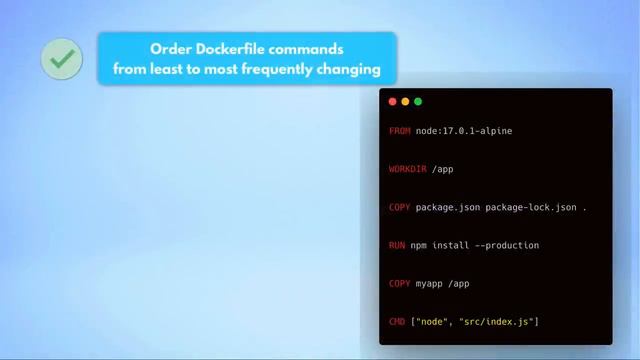 Order Dockerfile commands from least to most frequently changing

FROM node:17.0.1-alpine

WORKDIR /app

COPY package.json package-lock.json .

RUN npm install --production

COPY myapp /app

CMD ["node", "src/index.js"]